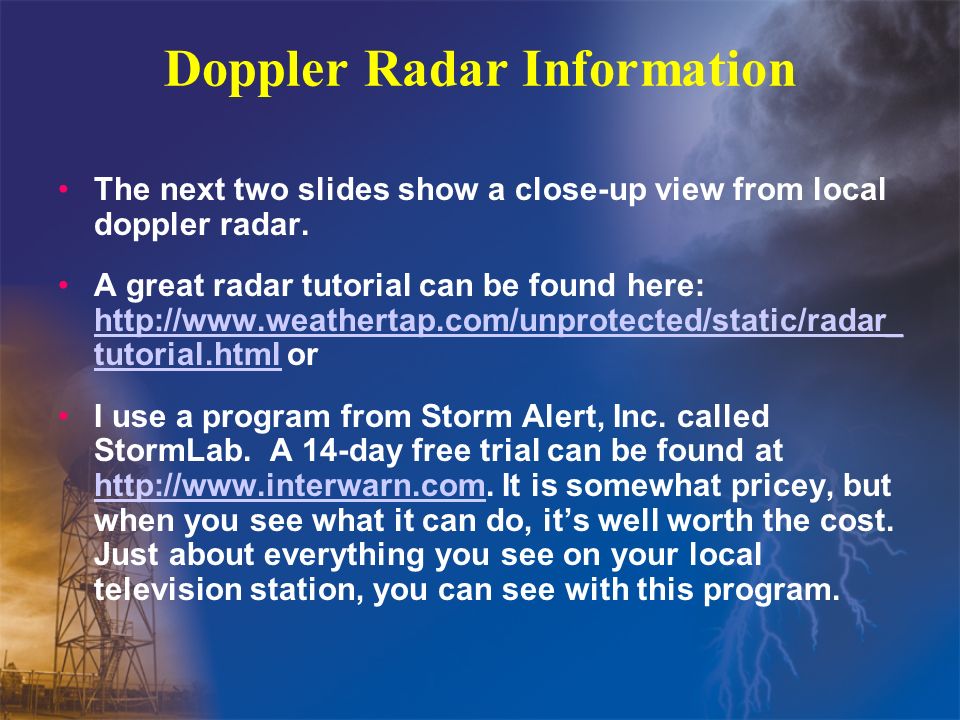 Doppler Radar Information

• The next two slides show a close-up view from local doppler radar.

• A great radar tutorial can be found here: http://www.weathertap.com/unprotected/static/radar_tutorial.html or

• I use a program from Storm Alert, Inc. called StormLab. A 14-day free trial can be found at http://www.interwarn.com. It is somewhat pricey, but when you see what it can do, it's well worth the cost. Just about everything you see on your local television station, you can see with this program.